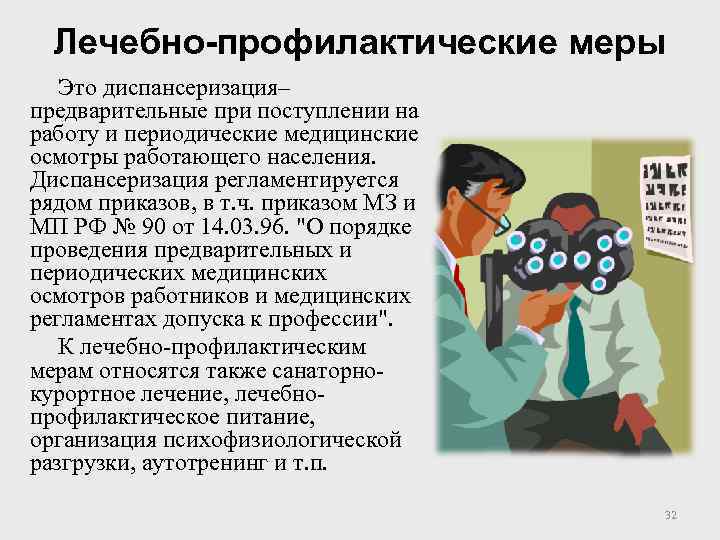 Лечебно-профилактические меры

Это диспансеризация– предварительные при поступлении на работу и периодические медицинские осмотры работающего населения. Диспансеризация регламентируется рядом приказов, в т.ч. приказом МЗ и МП РФ № 90 от 14.03.96. "О порядке проведения предварительных и периодических медицинских осмотров работников и медицинских регламентах допуска к профессии".

К лечебно-профилактическим мерам относятся также санаторно-курортное лечение, лечебно-профилактическое питание, организация психофизиологической разгрузки, аутотренинг и т.п.

32